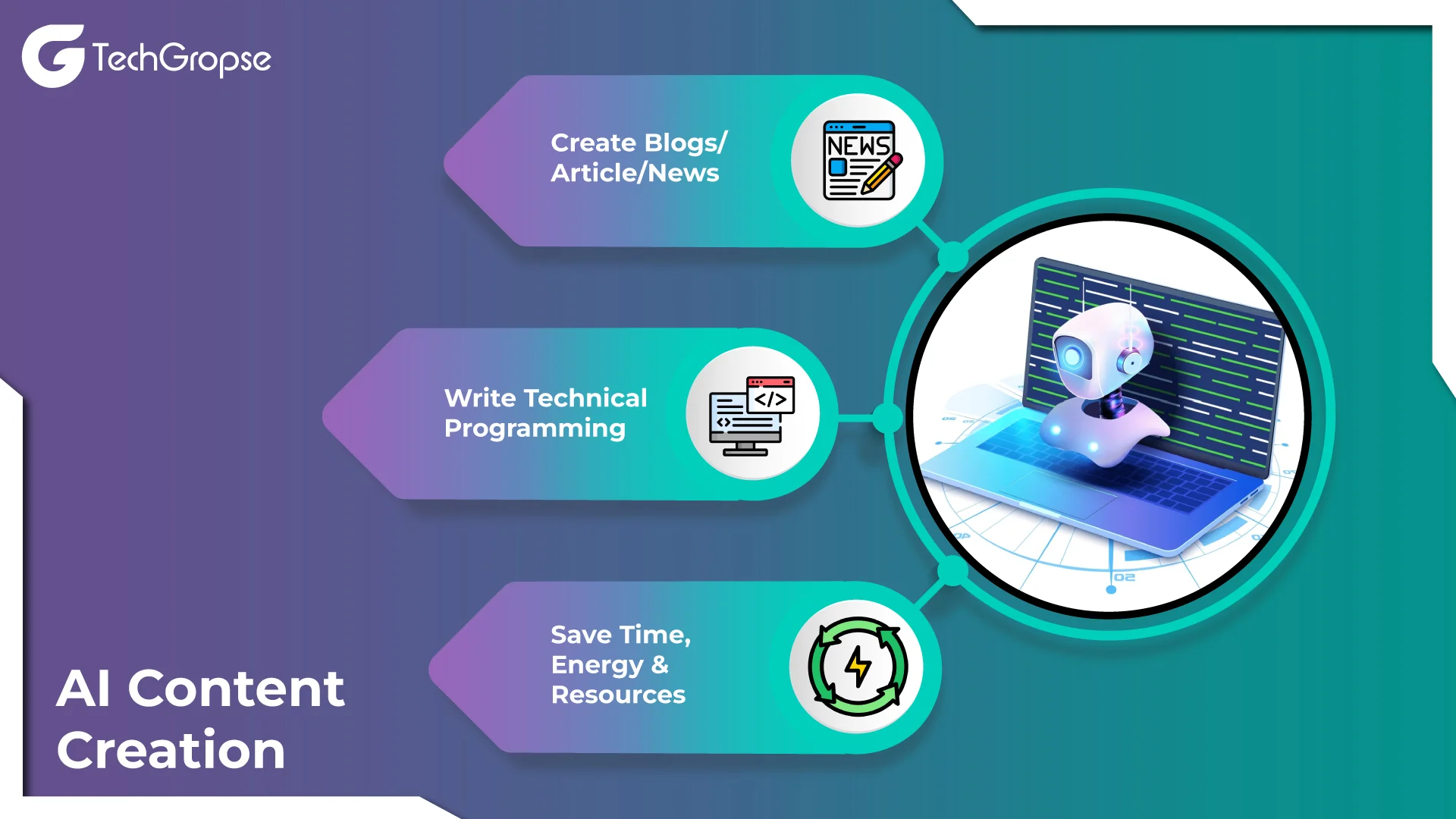 TechGropse

Create Blogs/ Article/News

NEWS

Write Technical Programming

</>

Save Time, Energy & Resources

AI Content Creation